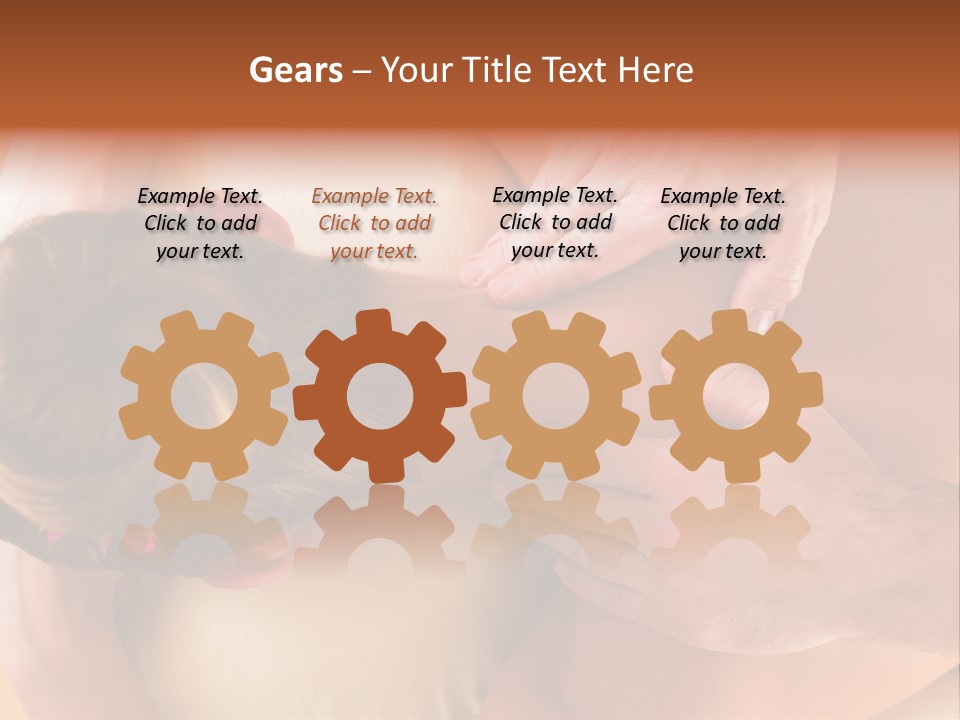 Gears – Your Title Text Here

Example Text. Click to add your text.

Example Text. Click to add your text.

Example Text. Click to add your text.

Example Text. Click to add your text.